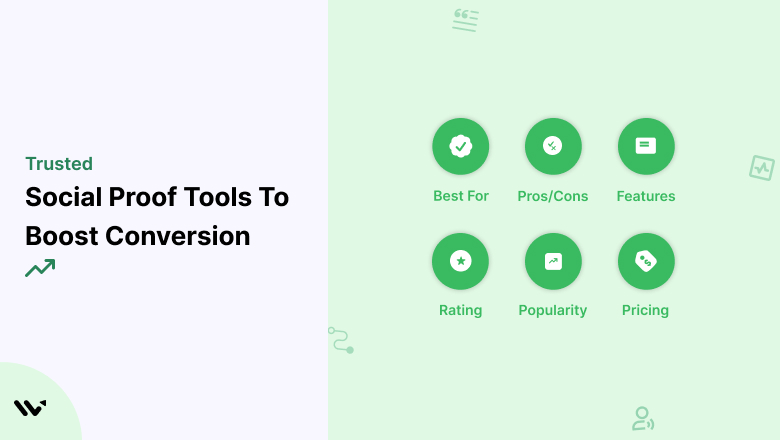 Trusted

Social Proof Tools To Boost Conversion

Best For

Pros/Cons

Features

Rating

Popularity

Pricing